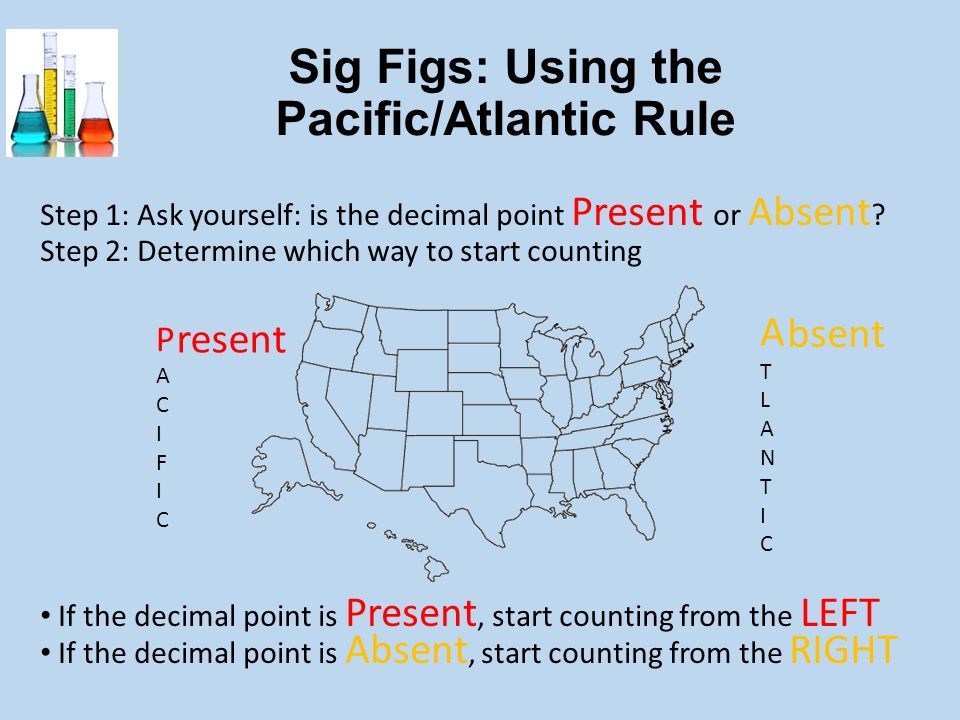 Sig Figs: Using the Pacific/Atlantic Rule

Step 1: Ask yourself: is the decimal point Present or Absent?
Step 2: Determine which way to start counting

Present
A
C
I
F
I
C

Absent
T
L
A
N
T
I
C

• If the decimal point is Present, start counting from the LEFT
• If the decimal point is Absent, start counting from the RIGHT